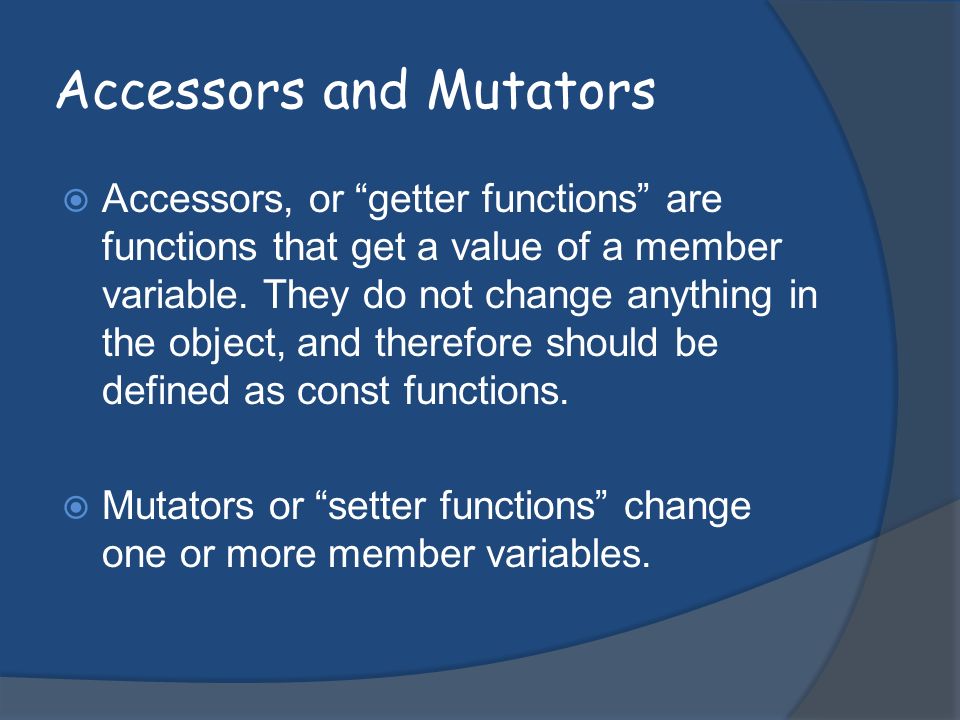 Accessors and Mutators

Accessors, or “getter functions” are functions that get a value of a member variable. They do not change anything in the object, and therefore should be defined as const functions.

Mutators or “setter functions” change one or more member variables.